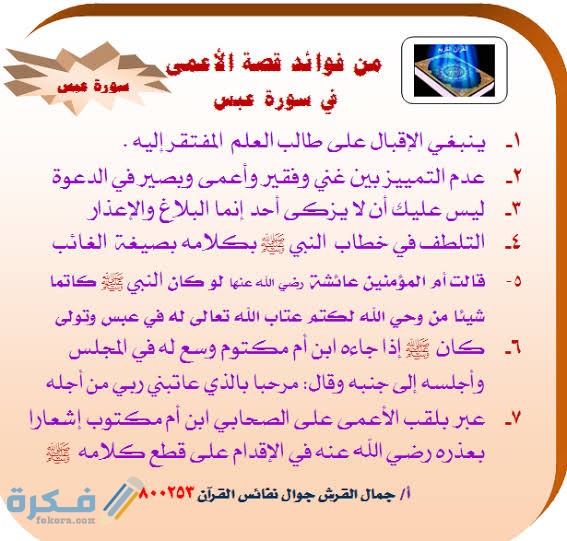 القرآن الكريم

من فوائد قصة الأعمى
في سورة عبس

سورة عبس

١- ينبغي الإقبال على طالب العلم المفتقر إليه .

٢- عدم التمييز بين غني وفقير وأعمى وبصير في الدعوة

٣- ليس عليك أن لا يزكى أحد إنما البلاغ والإعذار

٤- التلطف في خطاب النبي ﷺ بكلامه بصيغة الغائب

٥- قالت أم المؤمنين عائشة رضي الله عنها لو كان النبي ﷺ كاتما شيئا من وحي الله لكتم عتاب الله تعالى له في عبس وتولى

٦- كان ﷺ إذا جاءه ابن أم مكتوم وسع له في المجلس وأجلسه إلى جنبه وقال: مرحبا بالذي عاتبني ربي من أجله

٧- عبر بلقب الأعمى على الصحابي ابن أم مكتوب إشعارا بعذره رضي الله عنه في الإقدام على قطع كلامه ﷺ

أ/ جمال القرش جوال نفائس القرآن ٨٠٠٢٥٣

فكرة
fekera.com